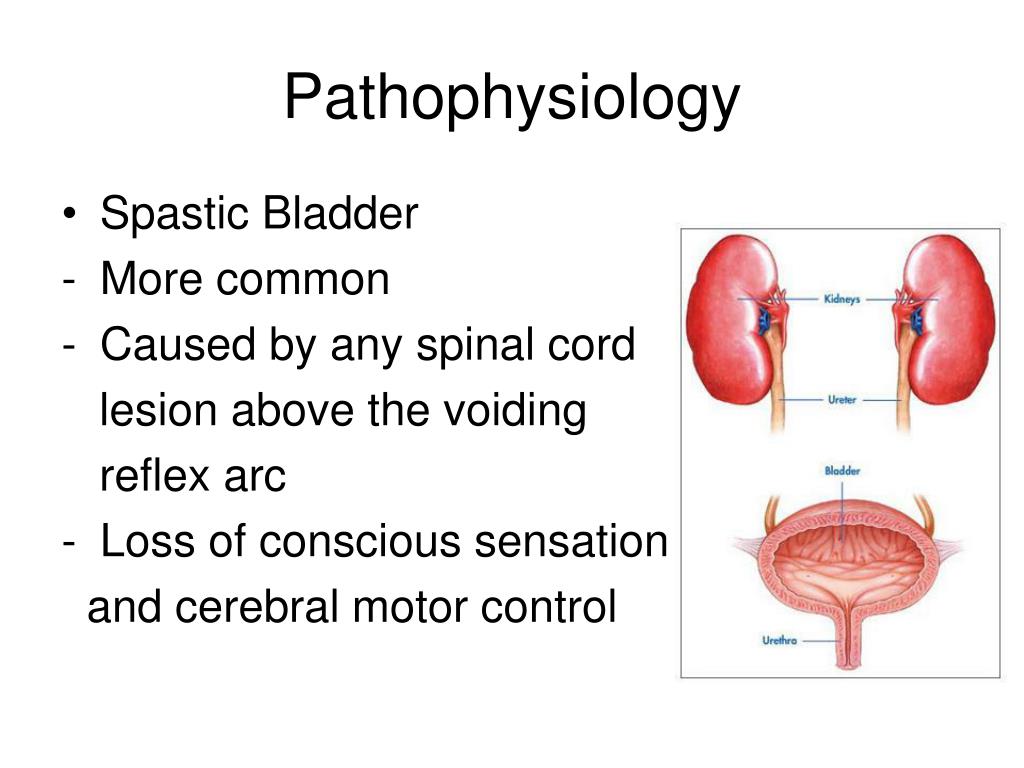 Pathophysiology

• Spastic Bladder
- More common
- Caused by any spinal cord lesion above the voiding reflex arc
- Loss of conscious sensation and cerebral motor control

Kidneys
Ureter
Bladder
Urethra